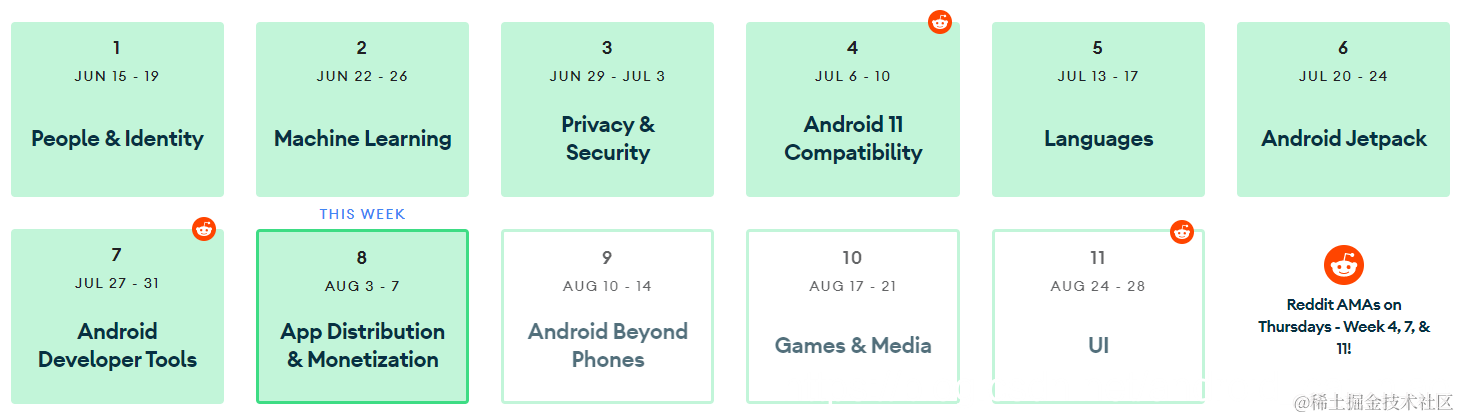 1
JUN 15 - 19
People & Identity

2
JUN 22 - 26
Machine Learning

3
JUN 29 - JUL 3
Privacy & Security

4
JUL 6 - 10
Android 11 Compatibility

5
JUL 13 - 17
Languages

6
JUL 20 - 24
Android Jetpack

7
JUL 27 - 31
Android Developer Tools

THIS WEEK
8
AUG 3 - 7
App Distribution & Monetization

9
AUG 10 - 14
Android Beyond Phones

10
AUG 17 - 21
Games & Media

11
AUG 24 - 28
UI

Reddit AMAs on Thursdays - Week 4, 7, & 11!

@稀土掘金技术社区